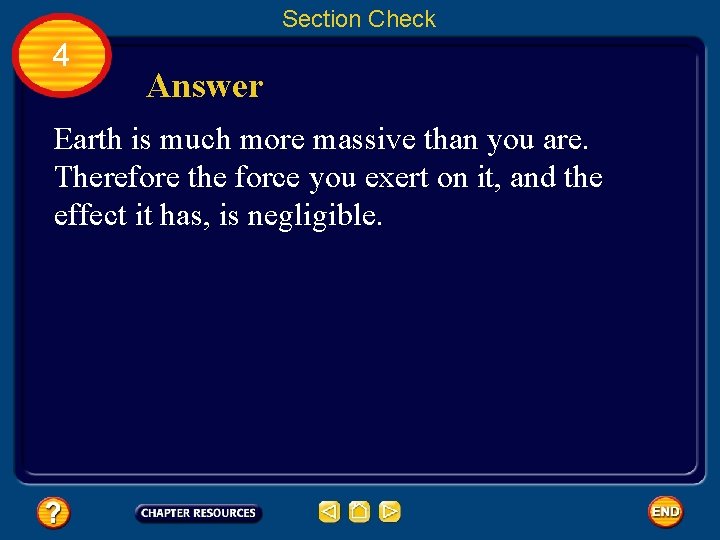 Section Check

4

Answer

Earth is much more massive than you are. Therefore the force you exert on it, and the effect it has, is negligible.

?

CHAPTER RESOURCES

END